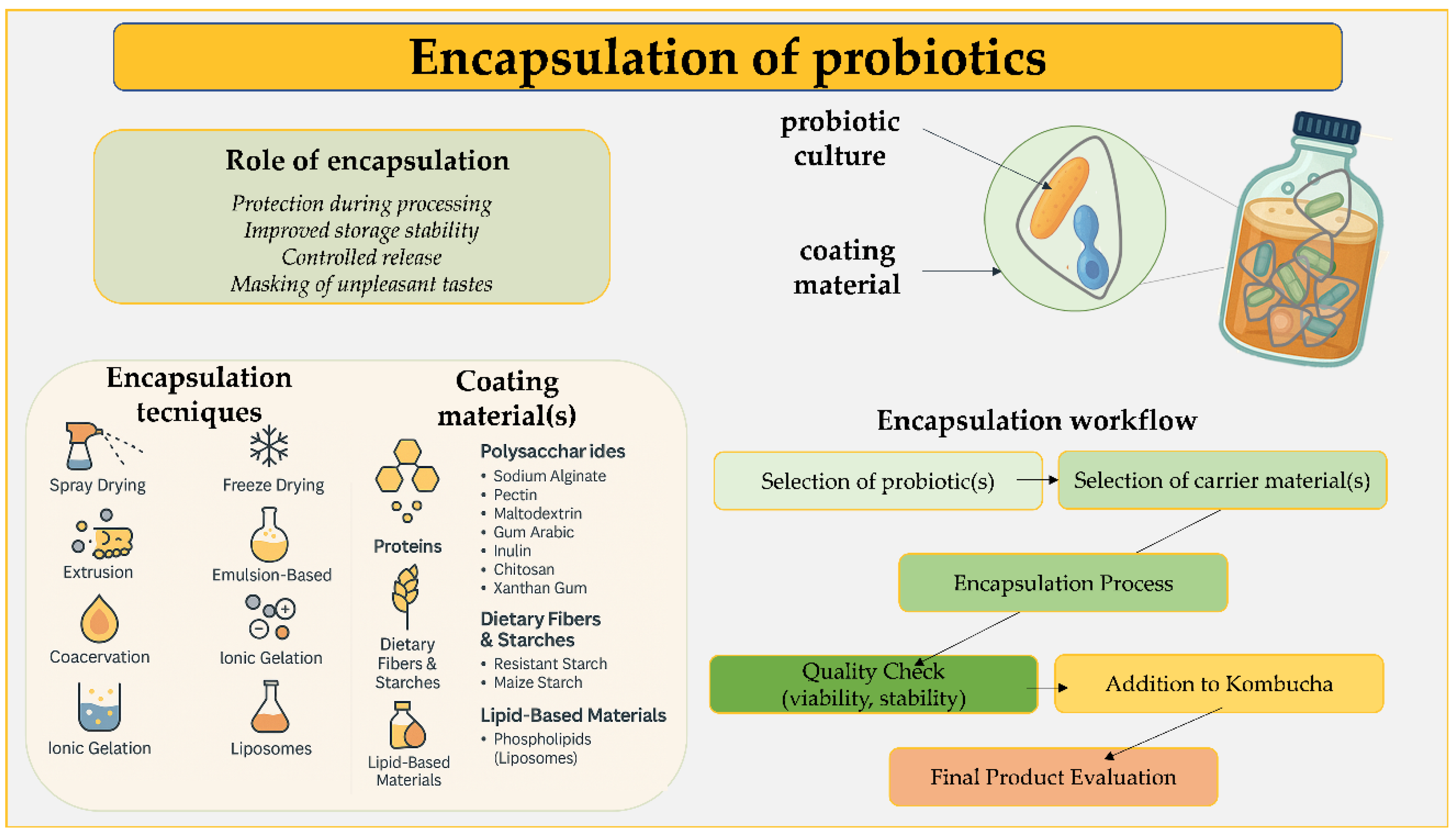 Encapsulation of probiotics

Role of encapsulation

Protection during processing
Improved storage stability
Controlled release
Masking of unpleasant tastes

probiotic culture

coating material

Encapsulation tecniques

Spray Drying
Freeze Drying
Extrusion
Emulsion-Based
Coacervation
Ionic Gelation
Ionic Gelation
Liposomes

Coating material(s)

Proteins

Dietary Fibers & Starches

Lipid-Based Materials

Polysacchar ides
• Sodium Alginate
• Pectin
• Maltodextrin
• Gum Arabic
• Inulin
• Chitosan
• Xanthan Gum

Dietary Fibers & Starches
• Resistant Starch
• Maize Starch

Lipid-Based Materials
• Phospholipids (Liposomes)

Encapsulation workflow

Selection of probiotic(s)
Selection of carrier material(s)
Encapsulation Process
Quality Check (viability, stability)
Addition to Kombucha
Final Product Evaluation